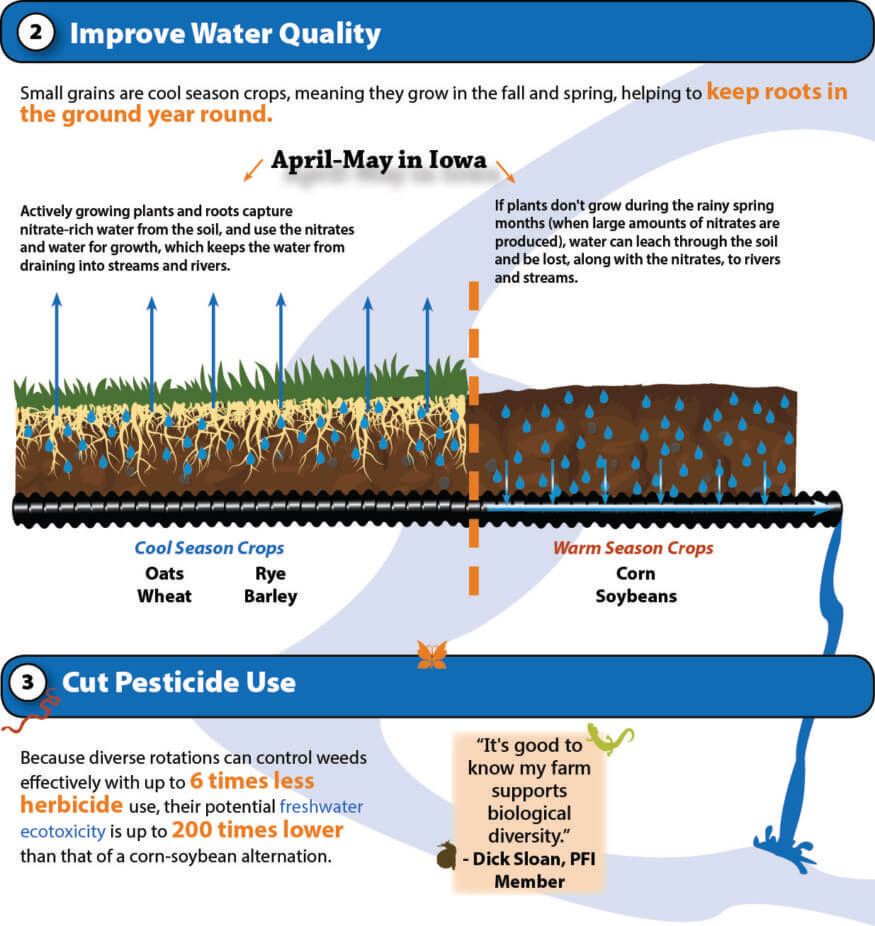 2 Improve Water Quality

Small grains are cool season crops, meaning they grow in the fall and spring, helping to keep roots in the ground year round.

April-May in Iowa

Actively growing plants and roots capture nitrate-rich water from the soil, and use the nitrates and water for growth, which keeps the water from draining into streams and rivers.

If plants don't grow during the rainy spring months (when large amounts of nitrates are produced), water can leach through the soil and be lost, along with the nitrates, to rivers and streams.

Cool Season Crops
Oats Rye
Wheat Barley

Warm Season Crops
Corn
Soybeans

3 Cut Pesticide Use

Because diverse rotations can control weeds effectively with up to 6 times less herbicide use, their potential freshwater ecotoxicity is up to 200 times lower than that of a corn-soybean alternation.

"It's good to know my farm supports biological diversity."
- Dick Sloan, PFI Member